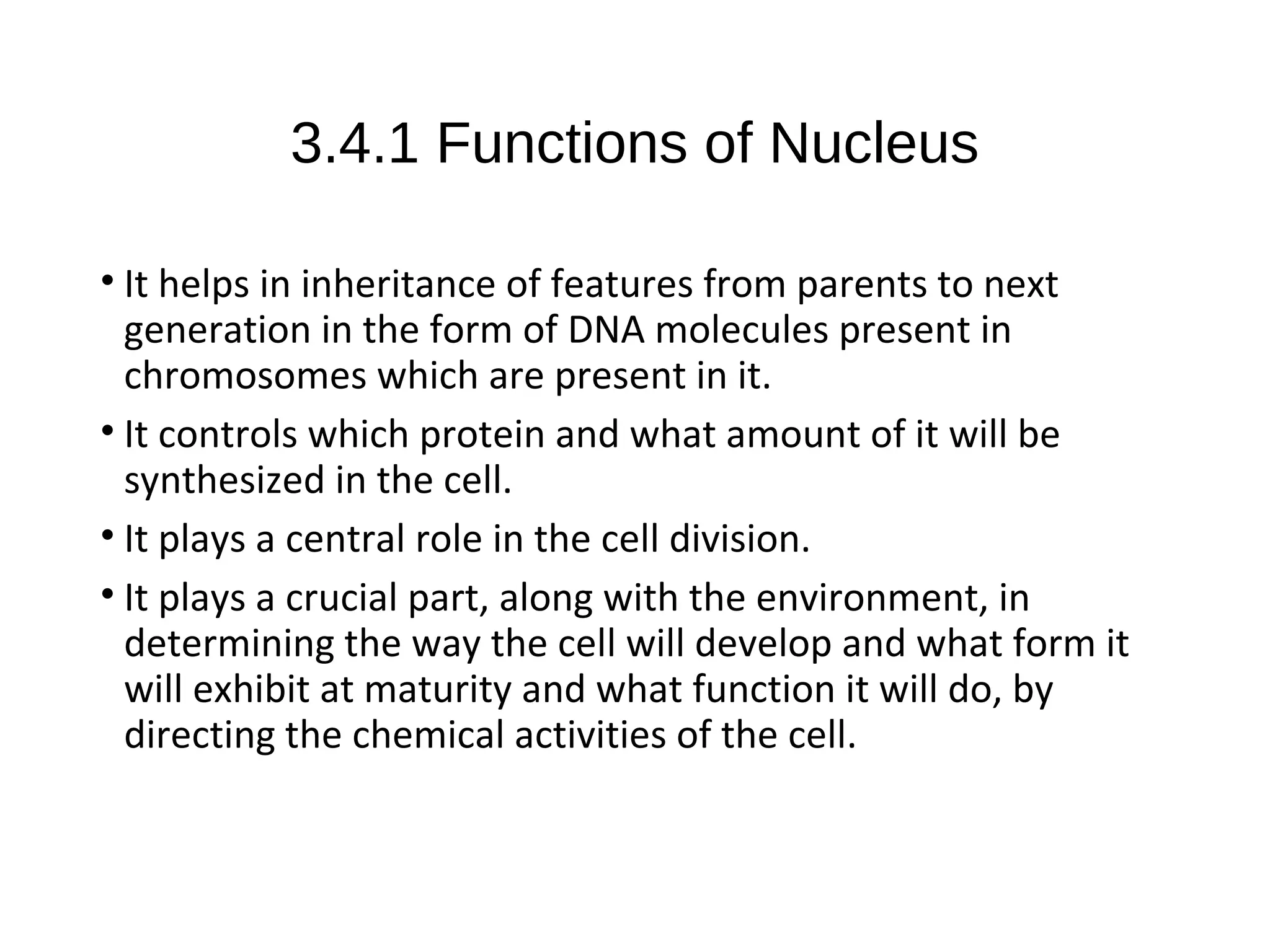 3.4.1 Functions of Nucleus

• It helps in inheritance of features from parents to next generation in the form of DNA molecules present in chromosomes which are present in it.

• It controls which protein and what amount of it will be synthesized in the cell.

• It plays a central role in the cell division.

• It plays a crucial part, along with the environment, in determining the way the cell will develop and what form it will exhibit at maturity and what function it will do, by directing the chemical activities of the cell.